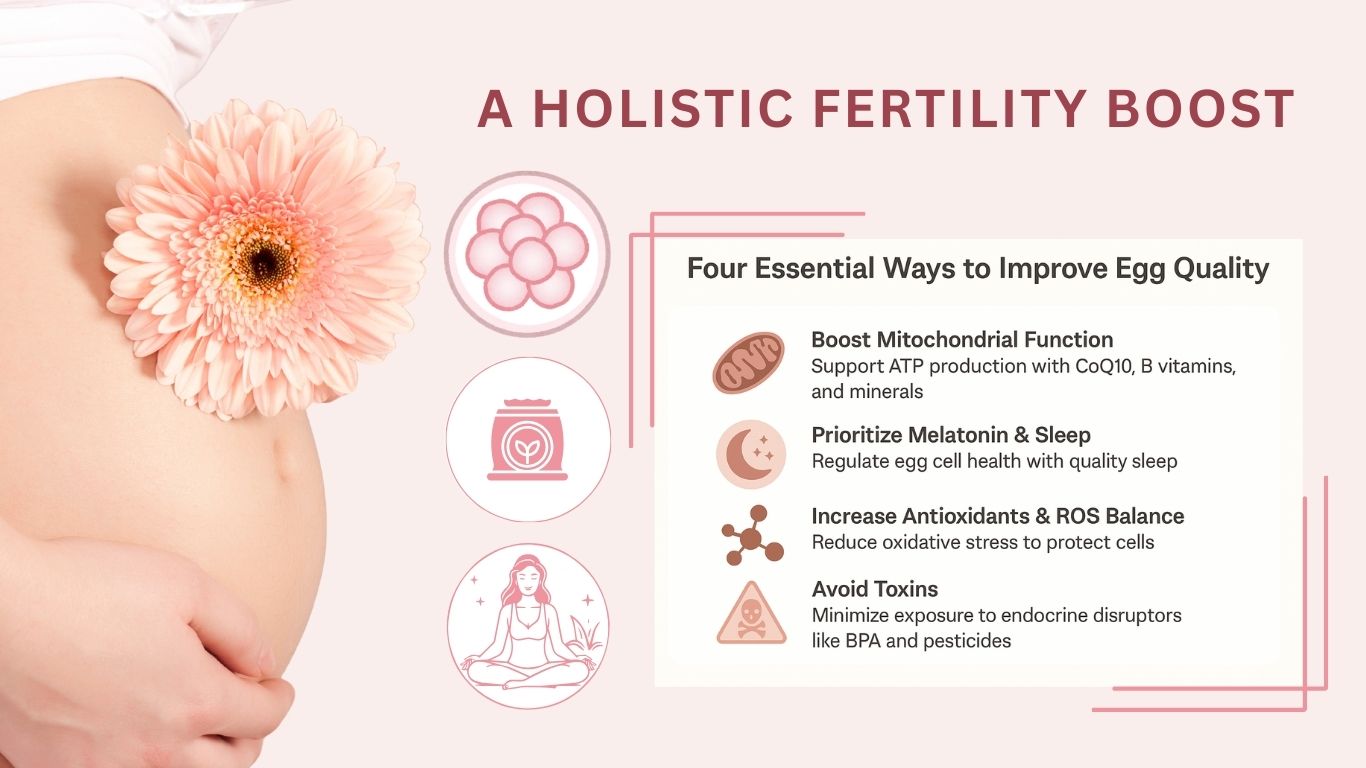 A HOLISTIC FERTILITY BOOST

Four Essential Ways to Improve Egg Quality

Boost Mitochondrial Function
Support ATP production with CoQ10, B vitamins, and minerals

Prioritize Melatonin & Sleep
Regulate egg cell health with quality sleep

Increase Antioxidants & ROS Balance
Reduce oxidative stress to protect cells

Avoid Toxins
Minimize exposure to endocrine disruptors like BPA and pesticides